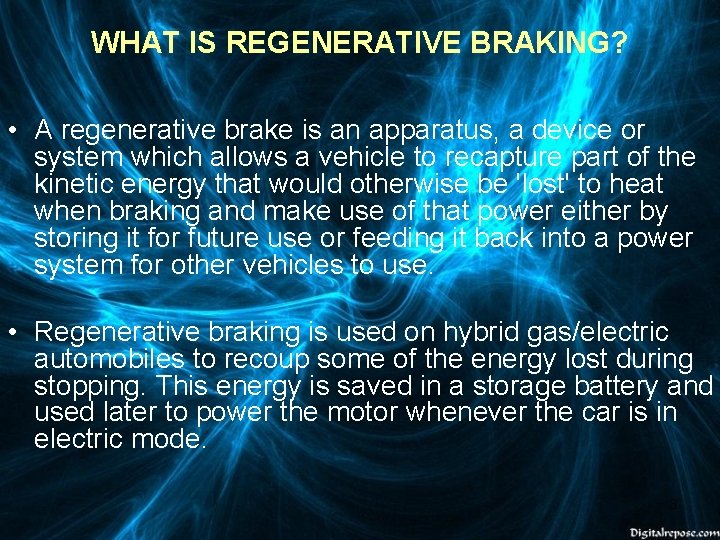 WHAT IS REGENERATIVE BRAKING?

• A regenerative brake is an apparatus, a device or system which allows a vehicle to recapture part of the kinetic energy that would otherwise be 'lost' to heat when braking and make use of that power either by storing it for future use or feeding it back into a power system for other vehicles to use.

• Regenerative braking is used on hybrid gas/electric automobiles to recoup some of the energy lost during stopping. This energy is saved in a storage battery and used later to power the motor whenever the car is in electric mode.

Digitalrepose.com